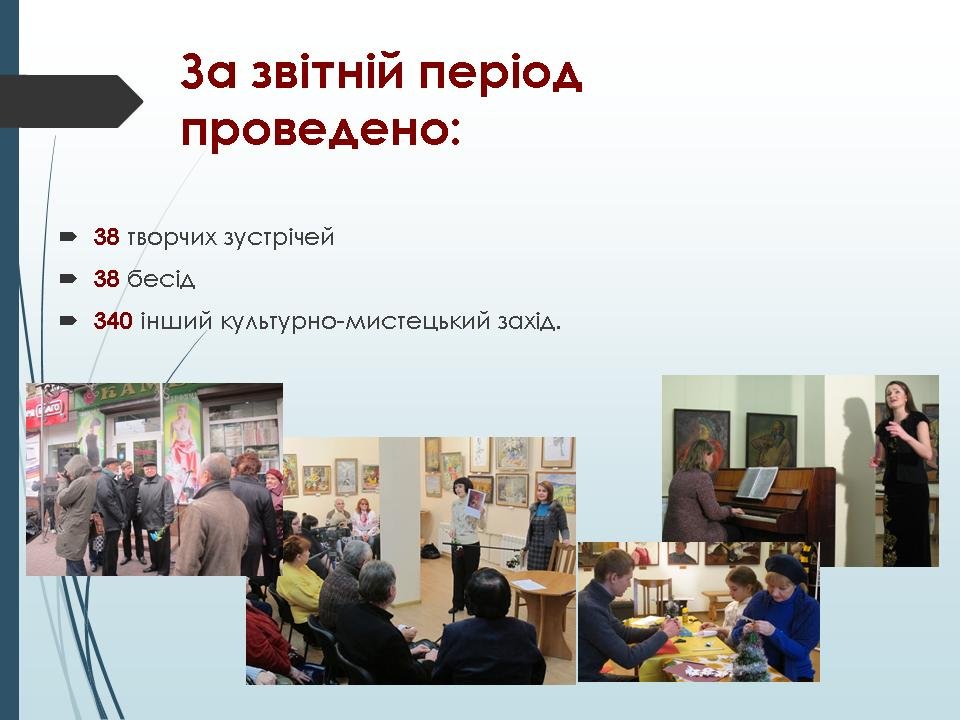 За звітній період проведено:

38 творчих зустрічей

38 бесід

340 інший культурно-мистецький захід.